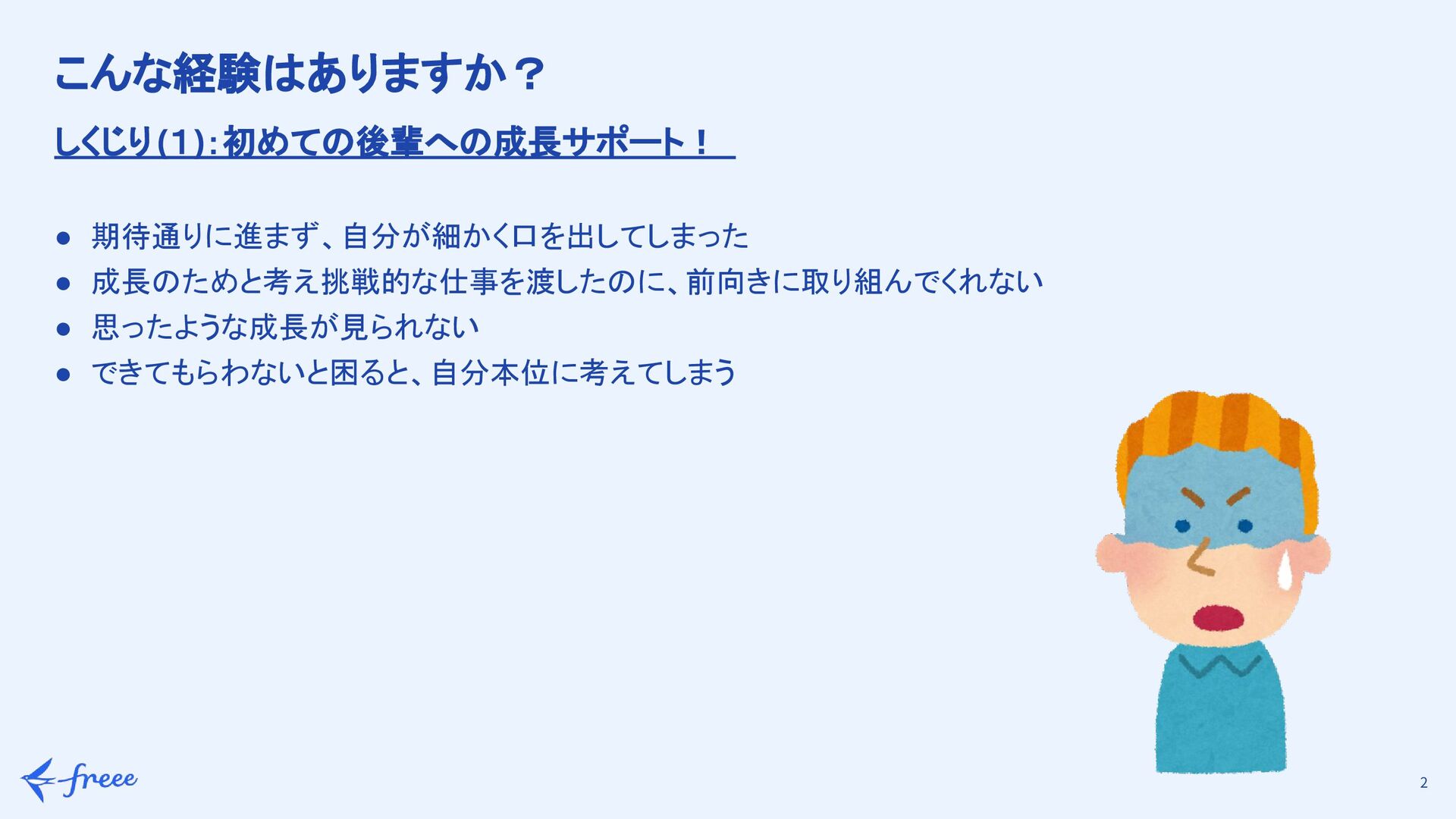 こんな経験はありますか？

しくじり(1)：初めての後輩への成長サポート！

● 期待通りに進まず、自分が細かく口を出してしまった
● 成長のためと考え挑戦的な仕事を渡したのに、前向きに取り組んでくれない
● 思ったような成長が見られない
● できてもらわないと困ると、自分本位に考えてしまう

freee

2